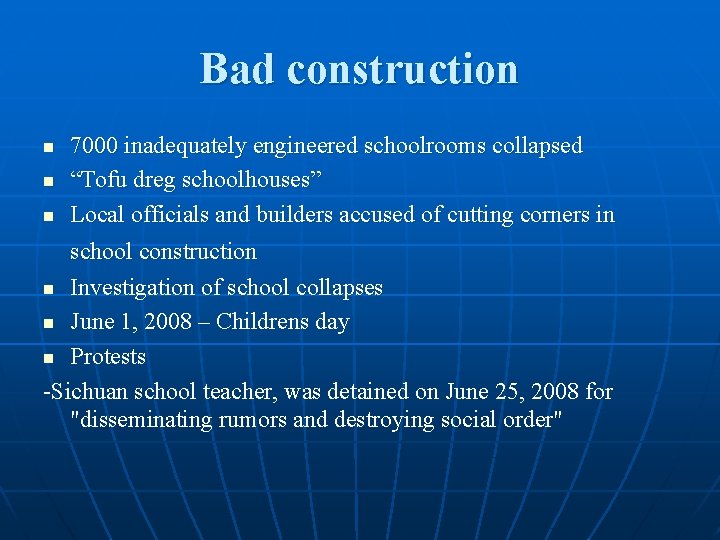 Bad construction

- 7000 inadequately engineered schoolrooms collapsed
- “Tofu dreg schoolhouses”
- Local officials and builders accused of cutting corners in school construction
- Investigation of school collapses
- June 1, 2008 – Childrens day
- Protests

-Sichuan school teacher, was detained on June 25, 2008 for "disseminating rumors and destroying social order"